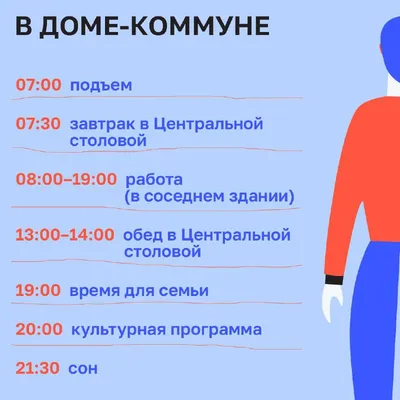 В ДОМЕ-КОММУНЕ

07:00 подъем

07:30 завтрак в Центральной столовой

08:00–19:00 работа (в соседнем здании)

13:00–14:00 обед в Центральной столовой

19:00 время для семьи

20:00 культурная программа

21:30 сон